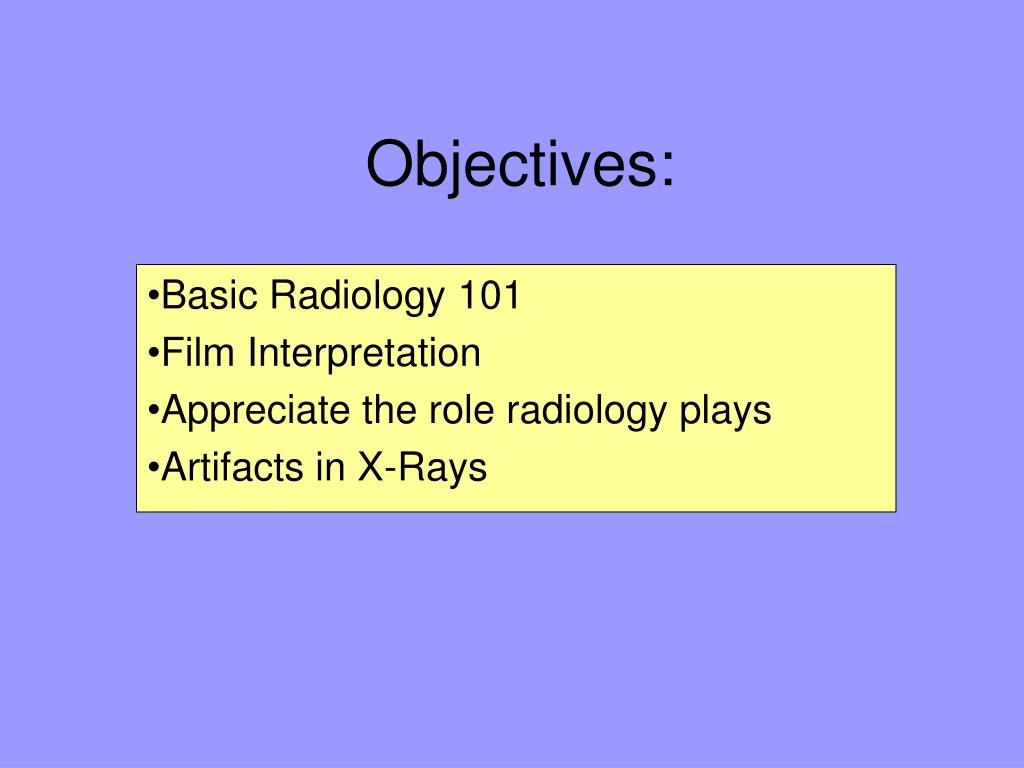 Objectives:

•Basic Radiology 101
•Film Interpretation
•Appreciate the role radiology plays
•Artifacts in X-Rays